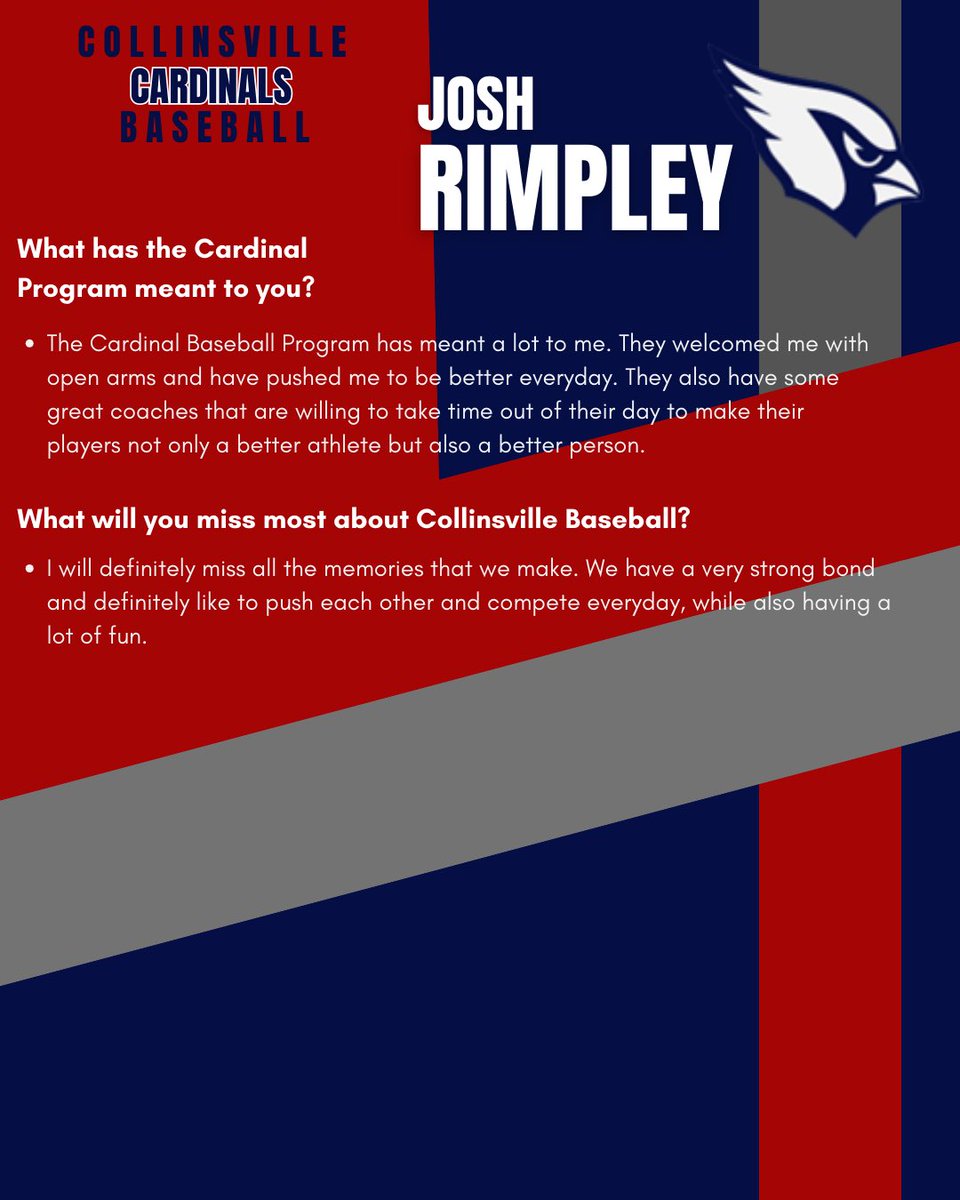 COLLINSVILLE
CARDINALS
BASEBALL

JOSH
RIMPLEY

What has the Cardinal Program meant to you?

• The Cardinal Baseball Program has meant a lot to me. They welcomed me with open arms and have pushed me to be better everyday. They also have some great coaches that are willing to take time out of their day to make their players not only a better athlete but also a better person.

What will you miss most about Collinsville Baseball?

• I will definitely miss all the memories that we make. We have a very strong bond and definitely like to push each other and compete everyday, while also having a lot of fun.